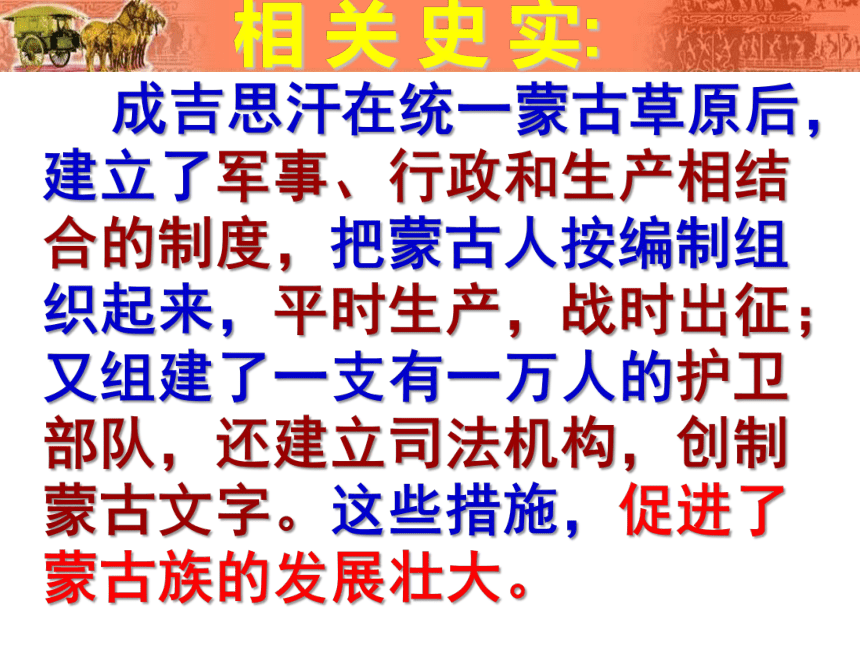 相关史实:

成吉思汗在统一蒙古草原后，建立了军事、行政和生产相结合的制度，把蒙古人按编制组织起来，平时生产，战时出征；又组建了一支有一万人的护卫部队，还建立司法机构，创制蒙古文字。这些措施，促进了蒙古族的发展壮大。